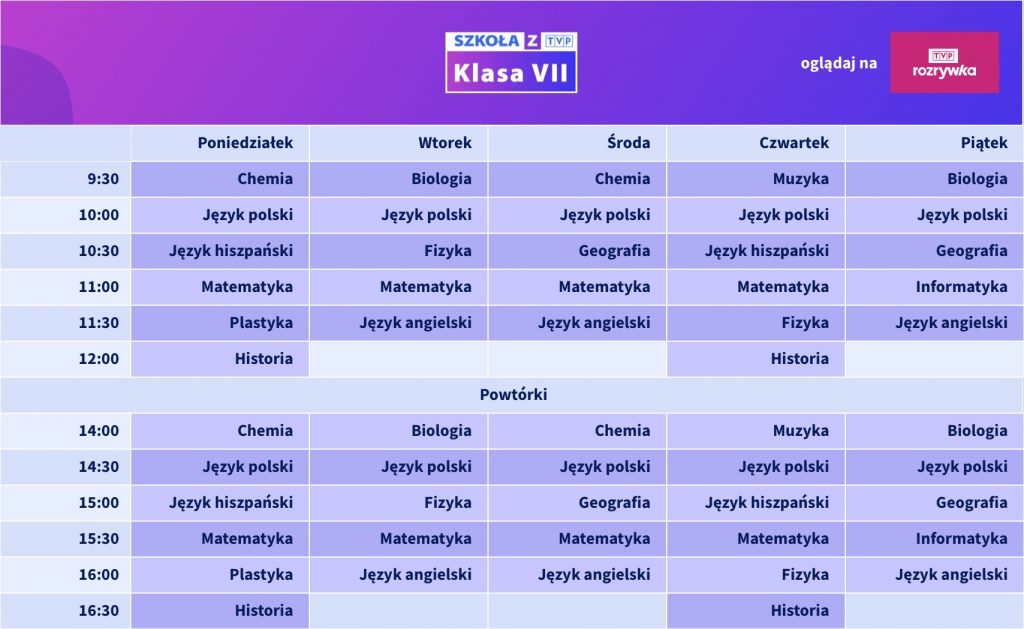 SZKOŁA Z TVP
Klasa VII

oglądaj na TVP rozrywka

| | Poniedziałek | Wtorek | Środa | Czwartek | Piątek |
|---|---|---|---|---|---|
| 9:30 | Chemia | Biologia | Chemia | Muzyka | Biologia |
| 10:00 | Język polski | Język polski | Język polski | Język polski | Język polski |
| 10:30 | Język hiszpański | Fizyka | Geografia | Język hiszpański | Geografia |
| 11:00 | Matematyka | Matematyka | Matematyka | Matematyka | Informatyka |
| 11:30 | Plastyka | Język angielski | Język angielski | Fizyka | Język angielski |
| 12:00 | Historia | | | Historia | |
| Powtórki | | | | | |
| 14:00 | Chemia | Biologia | Chemia | Muzyka | Biologia |
| 14:30 | Język polski | Język polski | Język polski | Język polski | Język polski |
| 15:00 | Język hiszpański | Fizyka | Geografia | Język hiszpański | Geografia |
| 15:30 | Matematyka | Matematyka | Matematyka | Matematyka | Informatyka |
| 16:00 | Plastyka | Język angielski | Język angielski | Fizyka | Język angielski |
| 16:30 | Historia | | | Historia | |